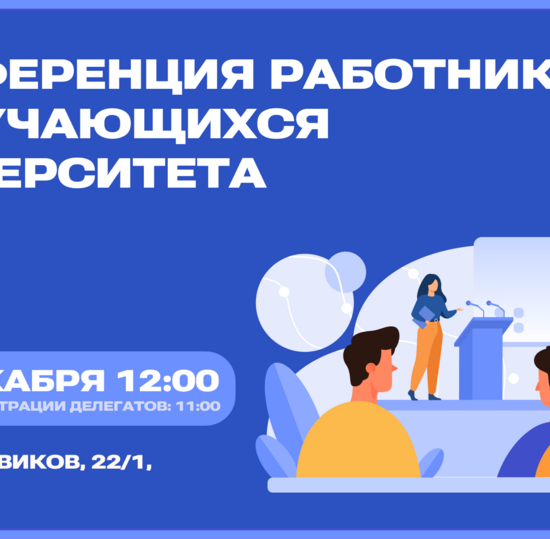 ФЕРЕНЦИЯ РАБОТНИК
УЧАЮЩИХСЯ
ЕРСИТЕТА

КАБРЯ 12:00
ТРАЦИИ ДЕЛЕГАТОВ: 11:00

ВИКОВ, 22/1,